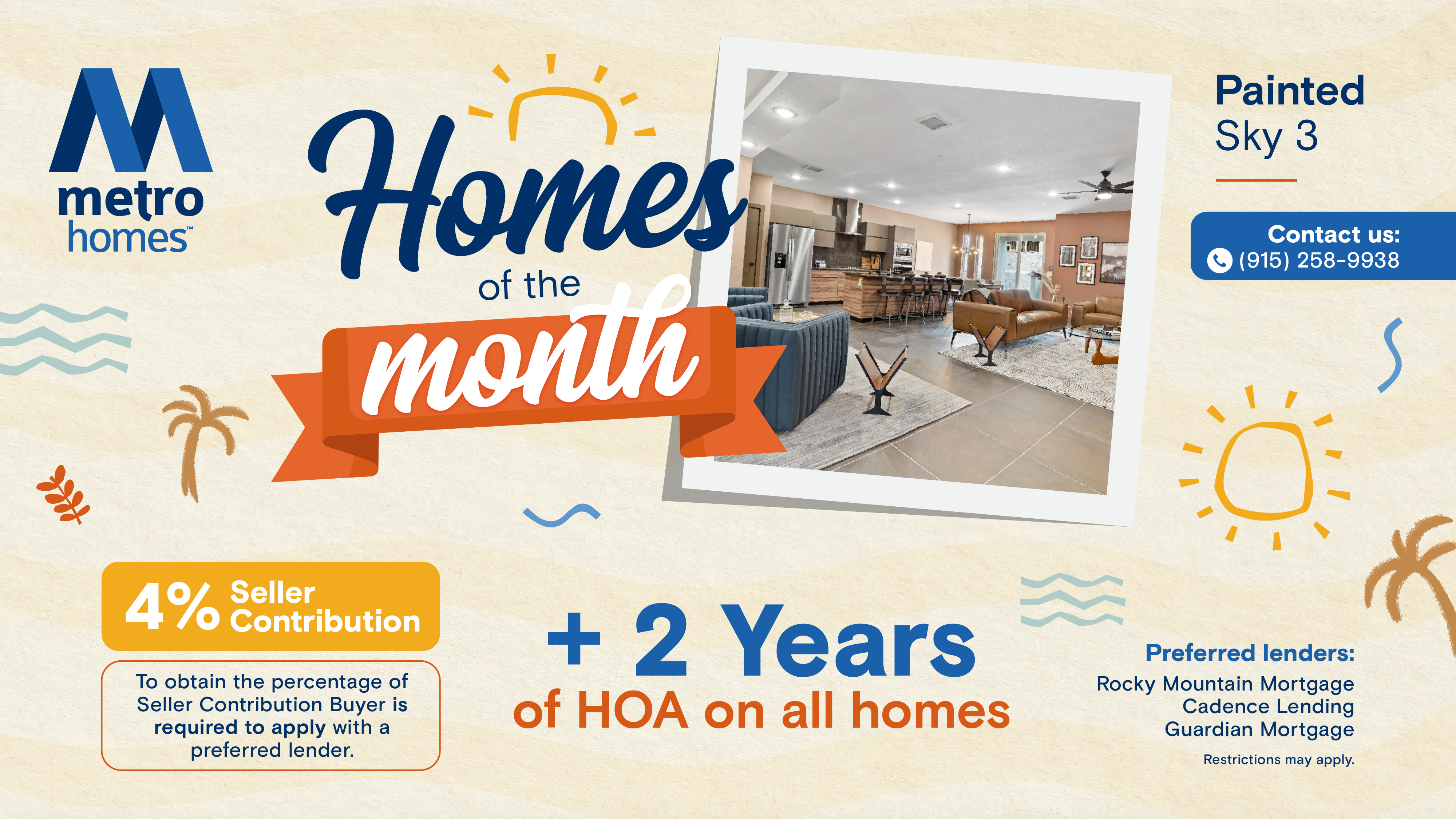 metro homes™

Homes of the month

Painted Sky 3

Contact us:
(915) 258-9938

4% Seller Contribution

To obtain the percentage of Seller Contribution Buyer is required to apply with a preferred lender.

+ 2 Years of HOA on all homes

Preferred lenders:
Rocky Mountain Mortgage
Cadence Lending
Guardian Mortgage

Restrictions may apply.